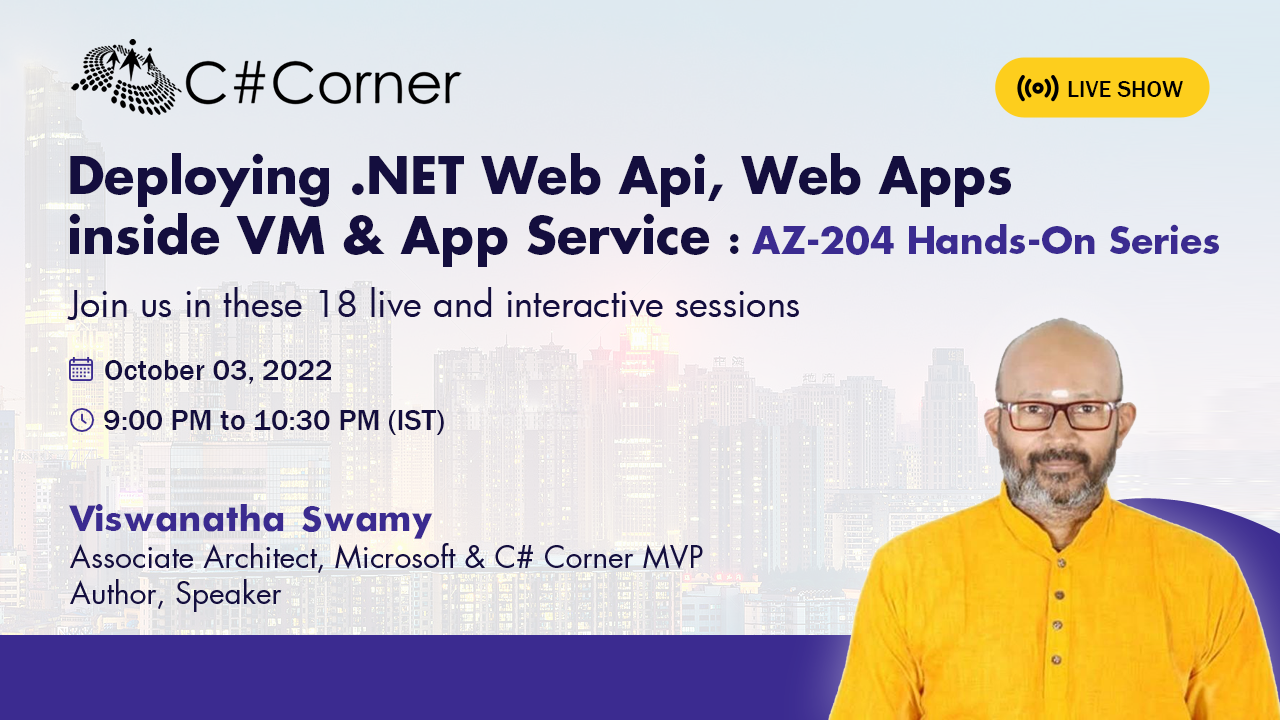 C#Corner

LIVE SHOW

Deploying .NET Web Api, Web Apps inside VM & App Service : AZ-204 Hands-On Series

Join us in these 18 live and interactive sessions

October 03, 2022

9:00 PM to 10:30 PM (IST)

Viswanatha Swamy
Associate Architect, Microsoft & C# Corner MVP
Author, Speaker